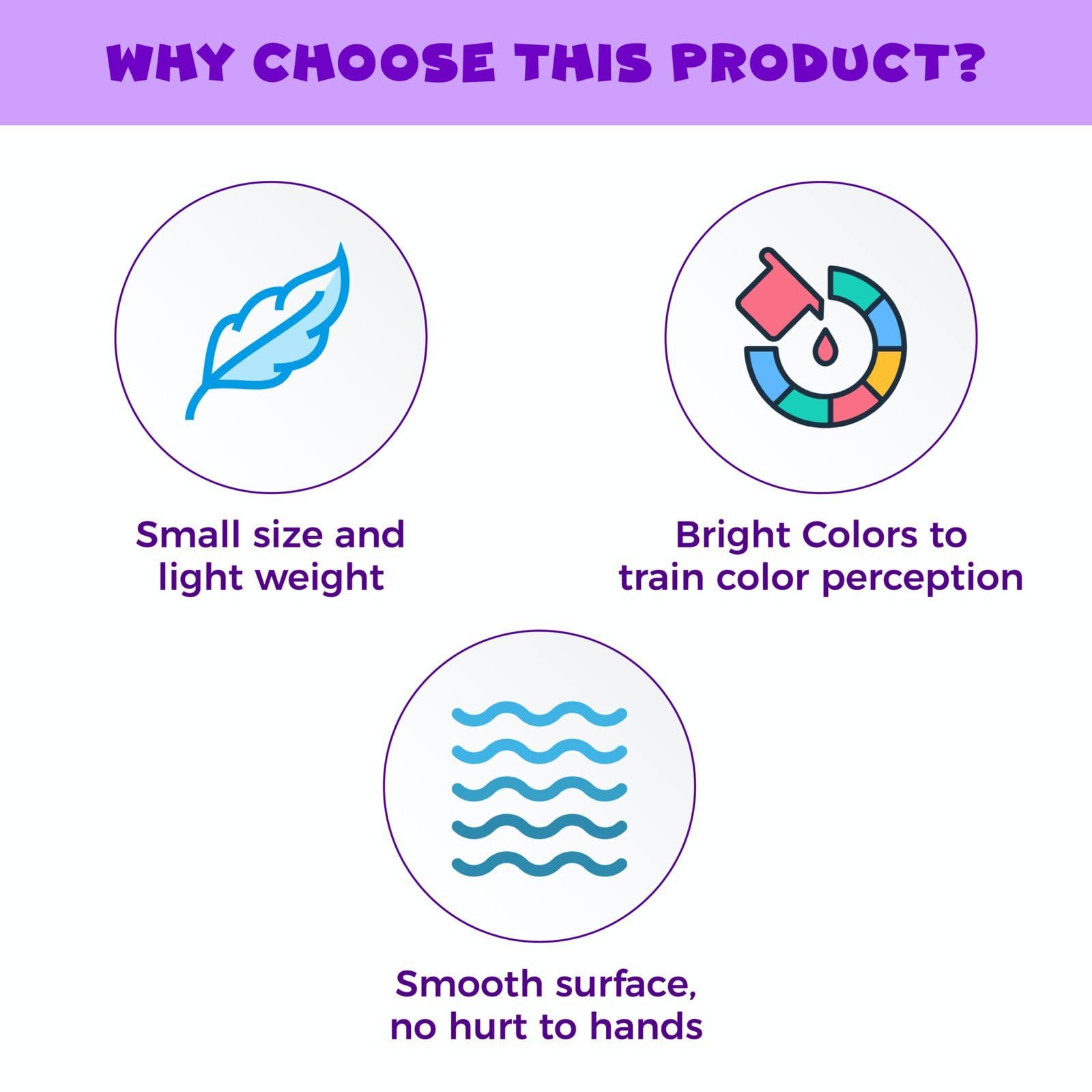 WHY CHOOSE THIS PRODUCT?

Small size and light weight

Bright Colors to train color perception

Smooth surface, no hurt to hands